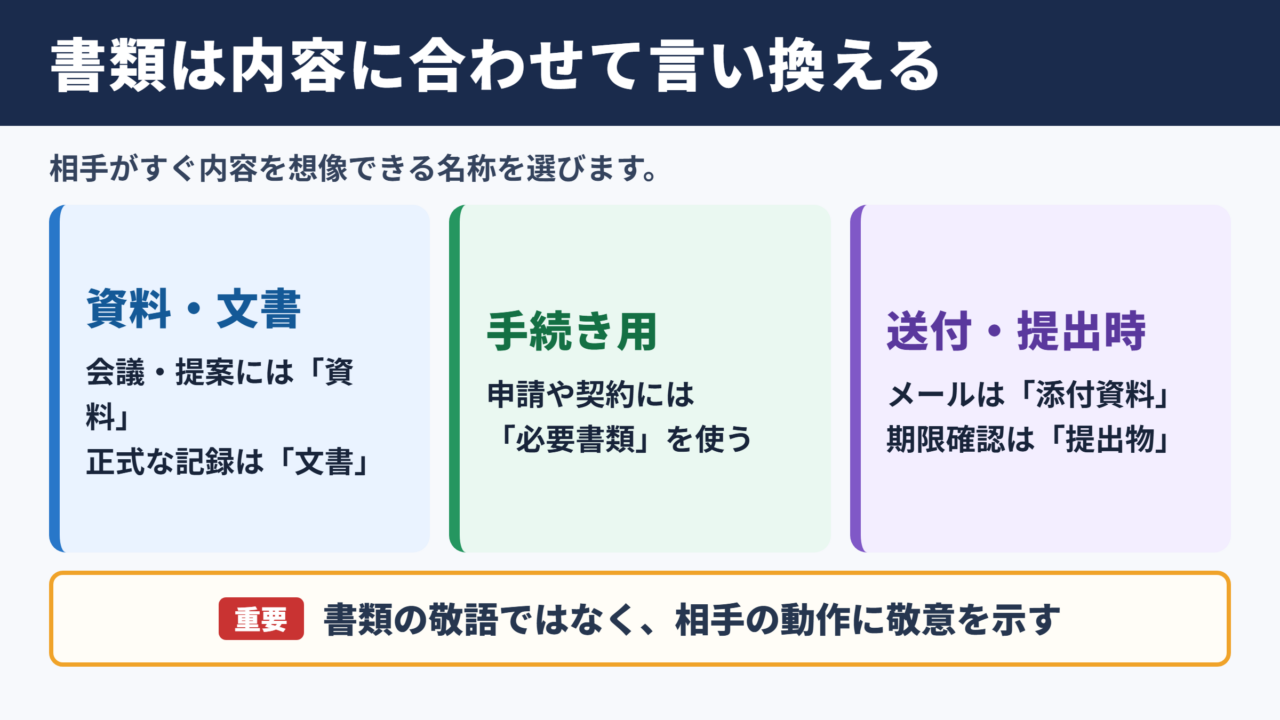 書類は内容に合わせて言い換える

相手がすぐ内容を想像できる名称を選びます。

資料・文書

会議・提案には「資料」
正式な記録は「文書」

手続き用

申請や契約には
「必要書類」を使う

送付・提出時

メールは「添付資料」
期限確認は「提出物」

重要 書類の敬語ではなく、相手の動作に敬意を示す